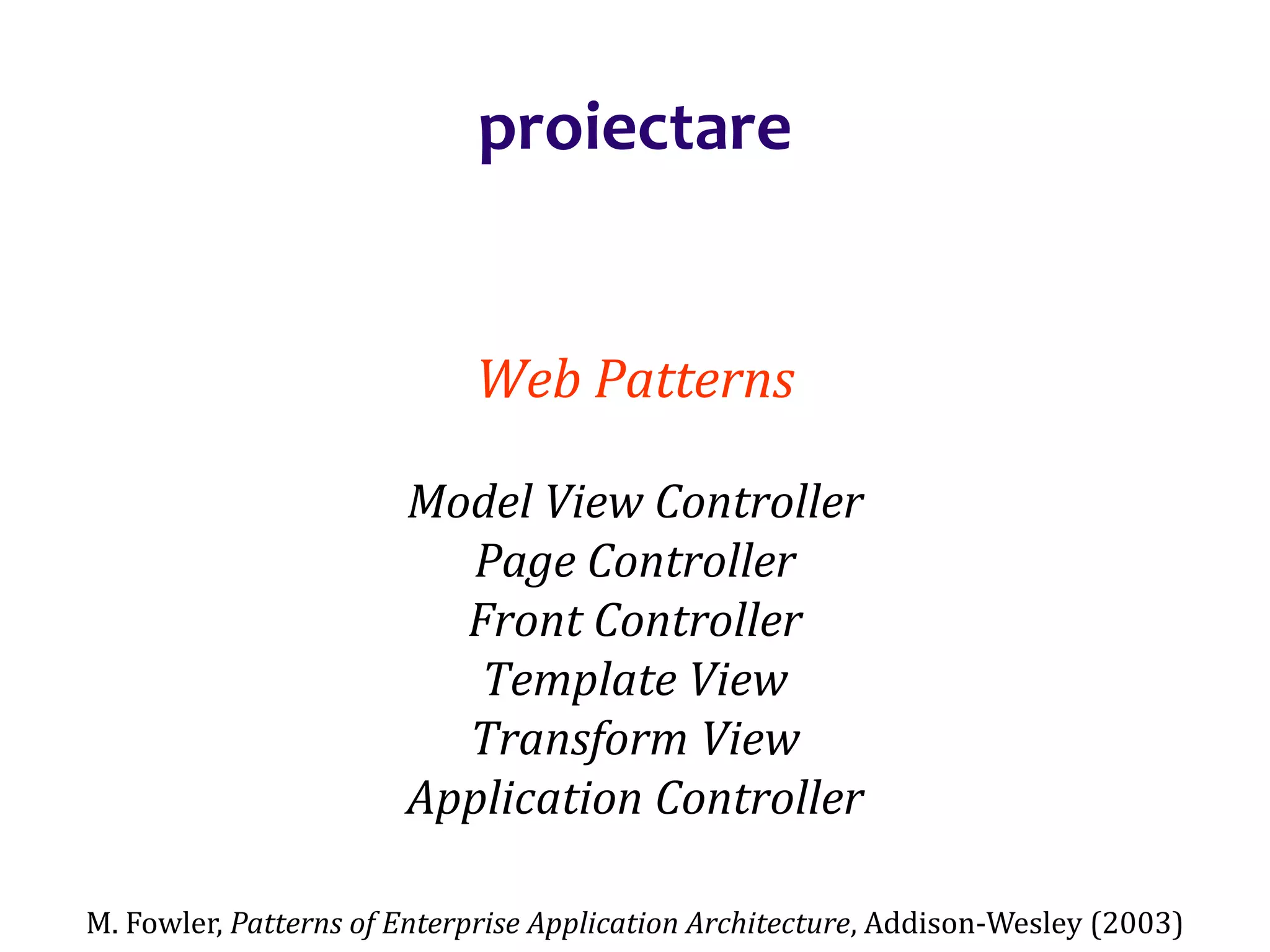 proiectare

Web Patterns

Model View Controller
Page Controller
Front Controller
Template View
Transform View
Application Controller

M. Fowler, Patterns of Enterprise Application Architecture, Addison-Wesley (2003)